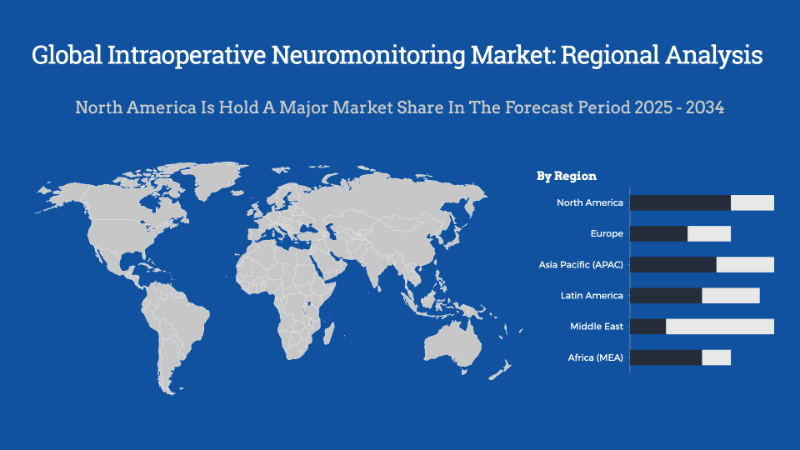 Global Intraoperative Neuromonitoring Market: Regional Analysis

North America Is Hold A Major Market Share In The Forecast Period 2025 - 2034

By Region

North America
Europe
Asia Pacific (APAC)
Latin America
Middle East
Africa (MEA)